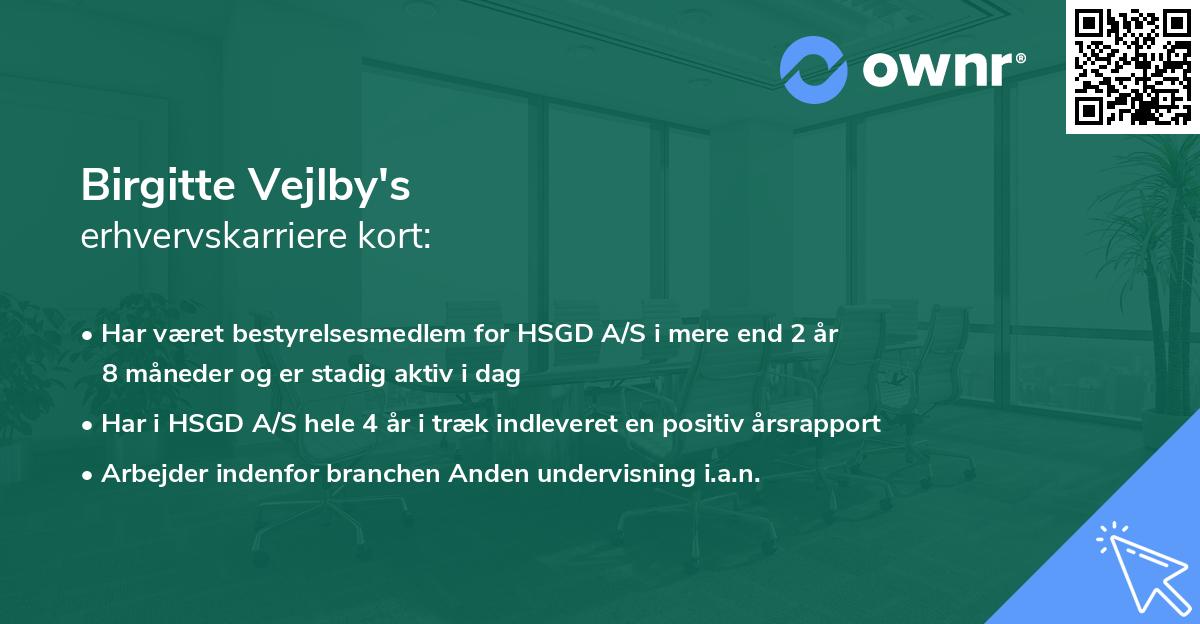 ownr®

Birgitte Vejlby's
erhvervskarriere kort:

• Har været bestyrelsesmedlem for HSGD A/S i mere end 2 år 8 måneder og er stadig aktiv i dag

• Har i HSGD A/S hele 4 år i træk indleveret en positiv årsrapport

• Arbejder indenfor branchen Anden undervisning i.a.n.